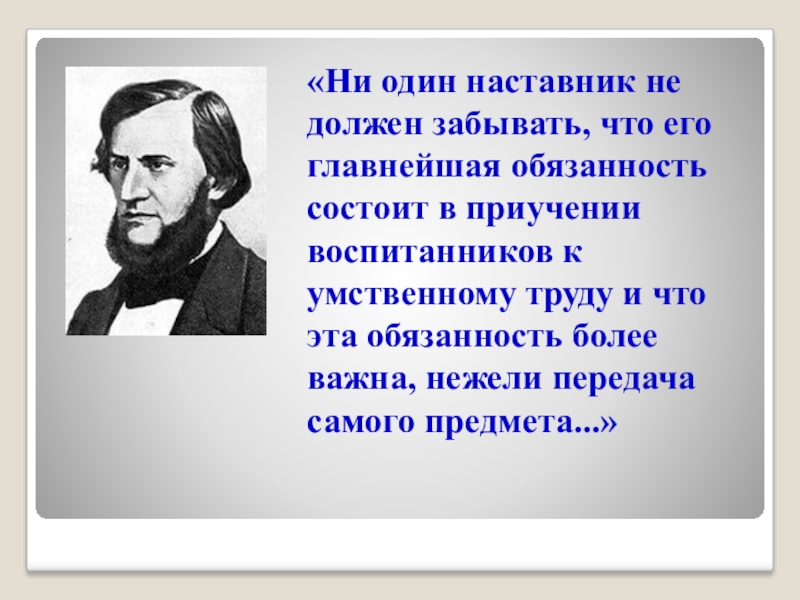 «Ни один наставник не должен забывать, что его главнейшая обязанность состоит в приучении воспитанников к умственному труду и что эта обязанность более важна, нежели передача самого предмета...»